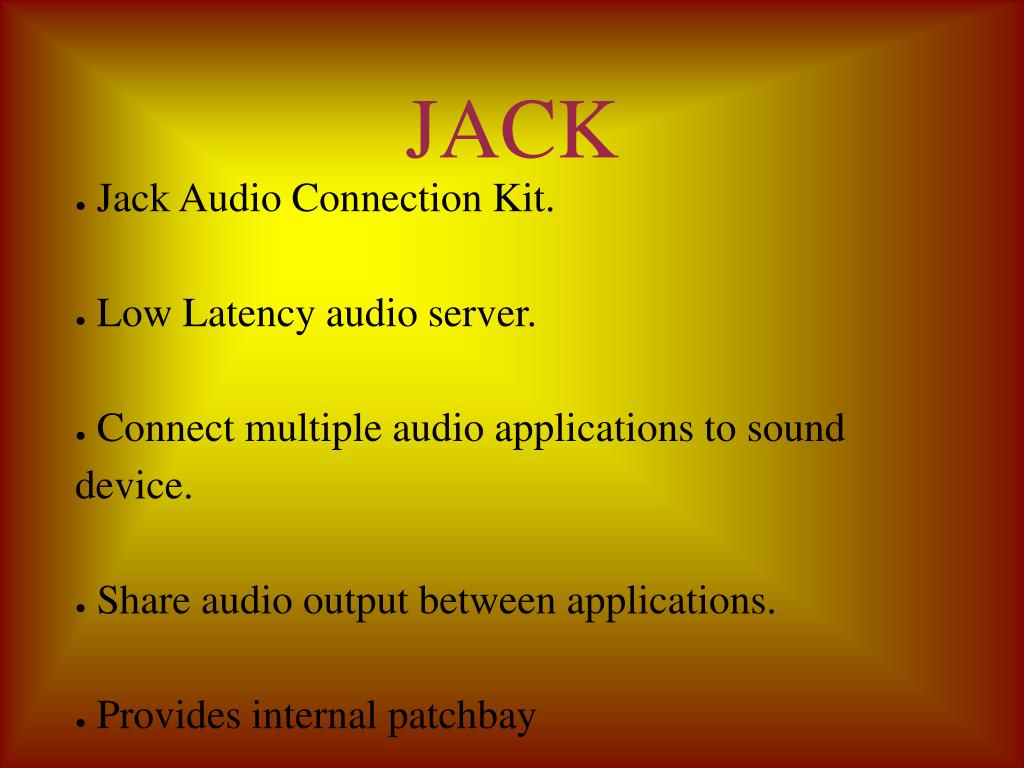 JACK

● Jack Audio Connection Kit.

● Low Latency audio server.

● Connect multiple audio applications to sound device.

● Share audio output between applications.

● Provides internal patchbay